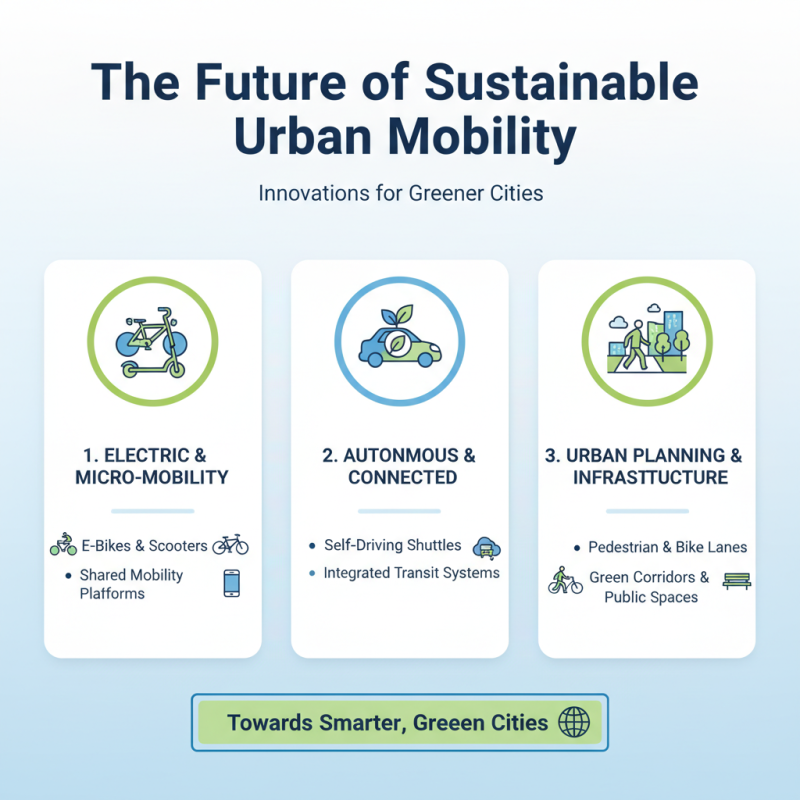 The Future of Sustainable Urban Mobility

Innovations for Greener Cities

1. ELECTRIC & MICRO-MOBILITY

E-Bikes & Scooters
• Shared Mobility Platforms

2. AUTONMOUS & CONNECTED

• Self-Driving Shuttles
• Integrated Transit Systems

3. URBAN PLANNING & INFRASTTUCTURE

• Pedestrian & Bike Lanes
Green Corridors & Public Spaces

Towards Smarter, Greeen Cities